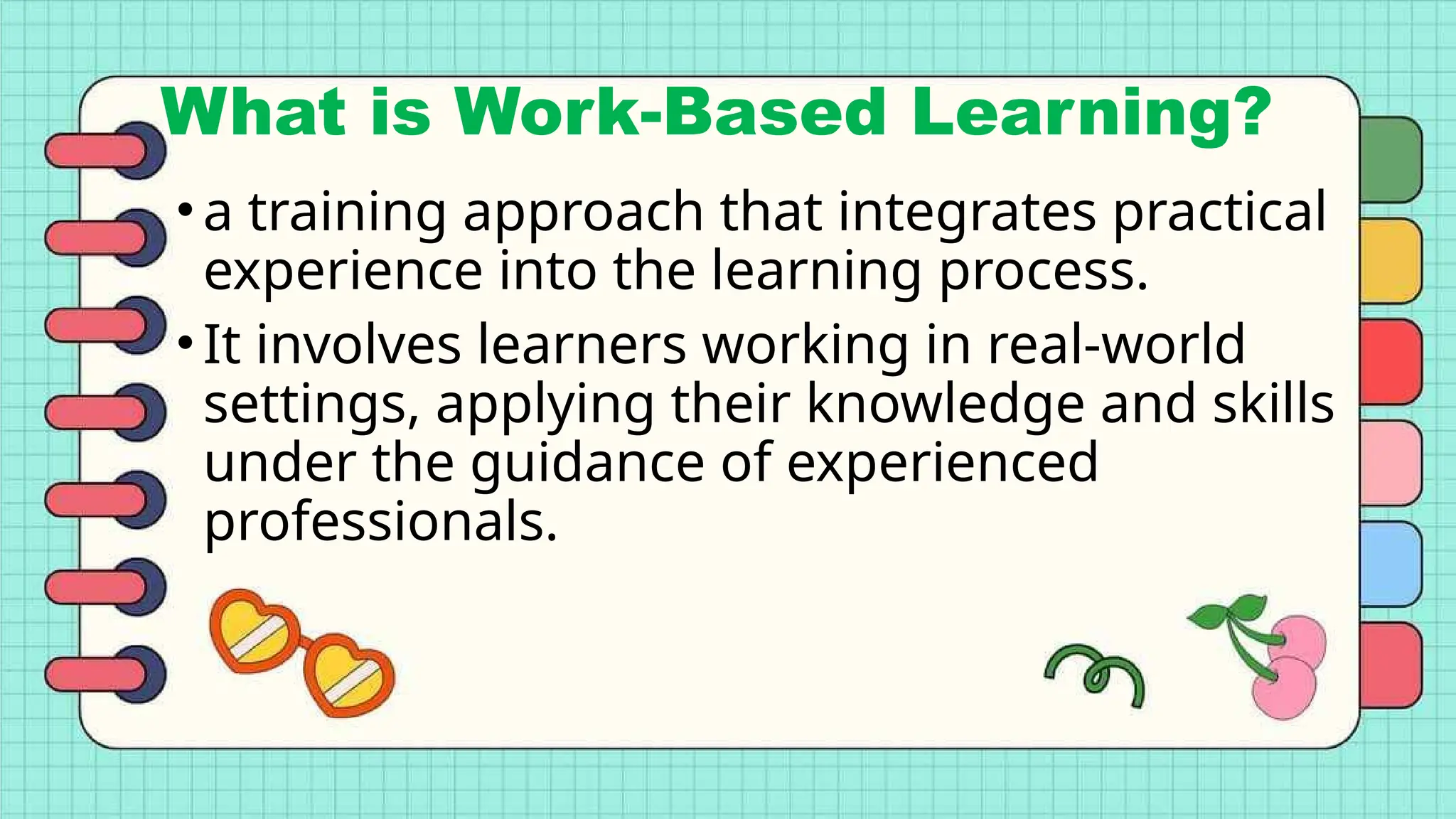 What is Work-Based Learning?

• a training approach that integrates practical experience into the learning process.

• It involves learners working in real-world settings, applying their knowledge and skills under the guidance of experienced professionals.